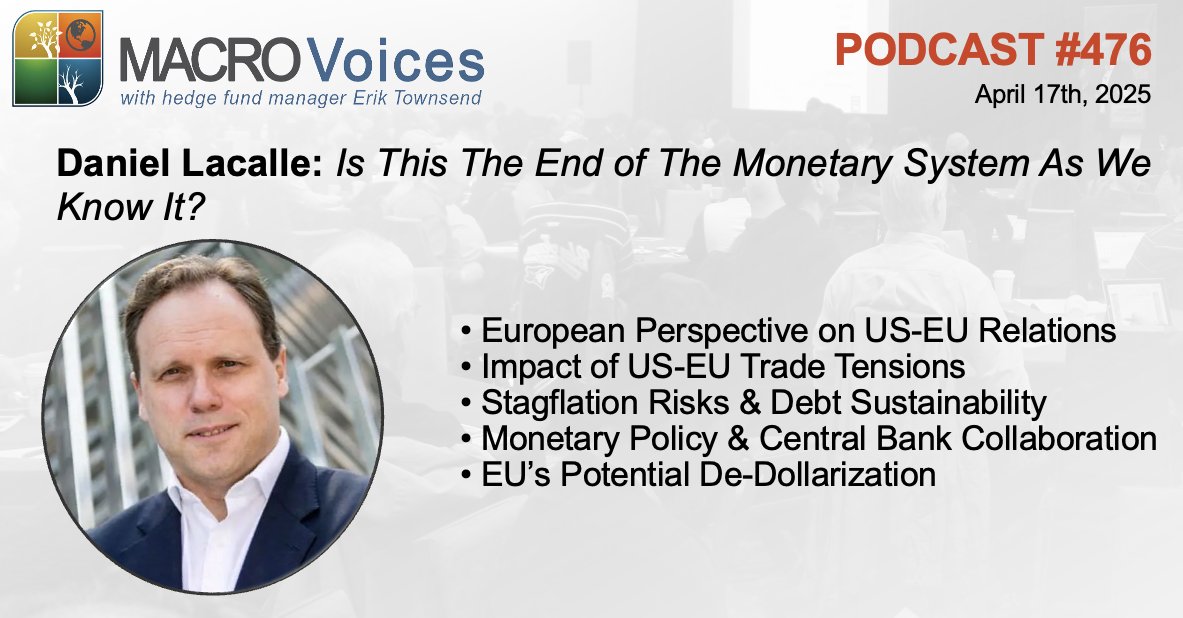 MACRO Voices
with hedge fund manager Erik Townsend

PODCAST #476
April 17th, 2025

Daniel Lacalle: Is This The End of The Monetary System As We Know It?

• European Perspective on US-EU Relations
• Impact of US-EU Trade Tensions
• Stagflation Risks & Debt Sustainability
• Monetary Policy & Central Bank Collaboration
• EU's Potential De-Dollarization